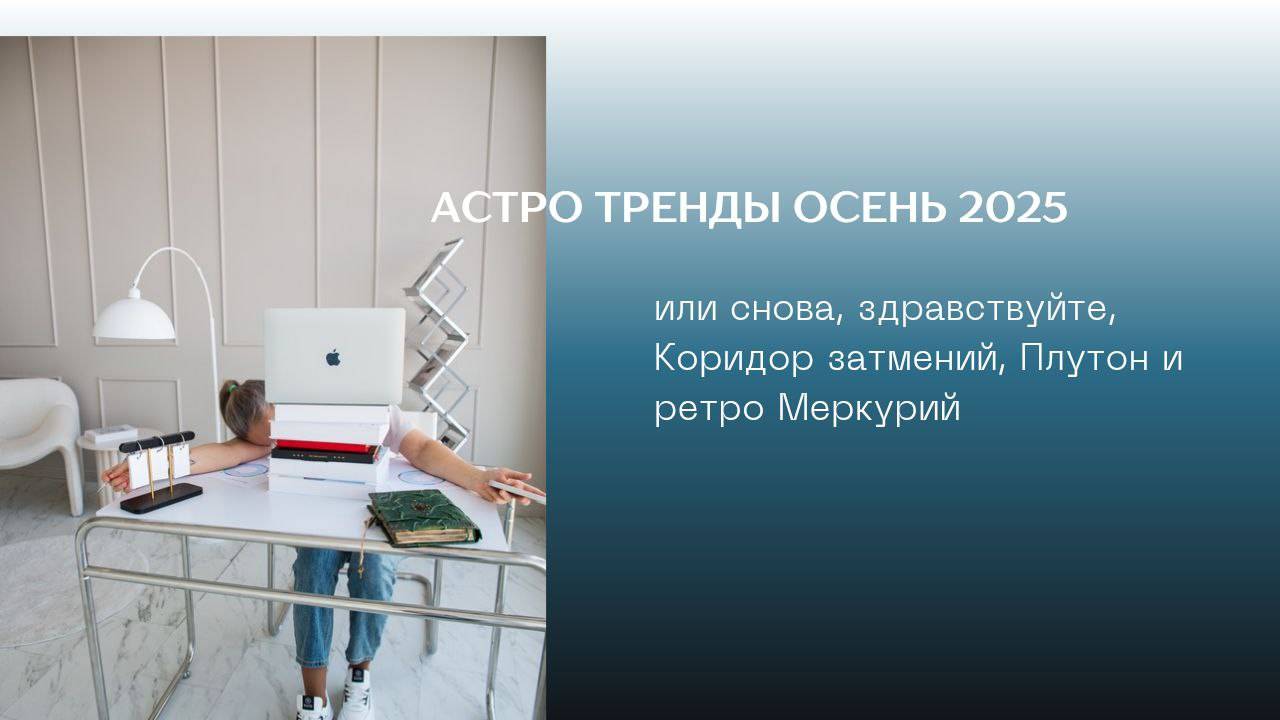 АСТРО ТРЕНДЫ ОСЕНЬ 2025

или снова, здравствуйте, Коридор затмений, Плутон и ретро Меркурий